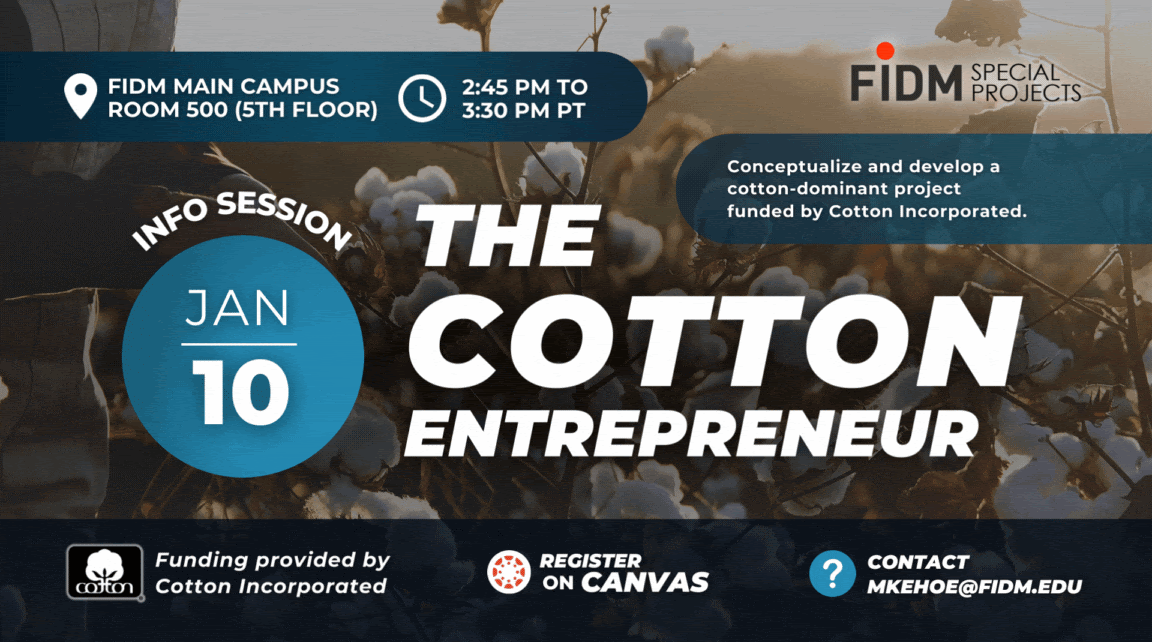 FIDM MAIN CAMPUS ROOM 500 (5TH FLOOR)

2:45 PM TO 3:30 PM PT

FIDM SPECIAL PROJECTS

Conceptualize and develop a cotton-dominant project funded by Cotton Incorporated.

INFO SESSION

JAN
10

THE COTTON ENTREPRENEUR

cotton

Funding provided by Cotton Incorporated

REGISTER ON CANVAS

?

CONTACT MKEHOE@FIDM.EDU